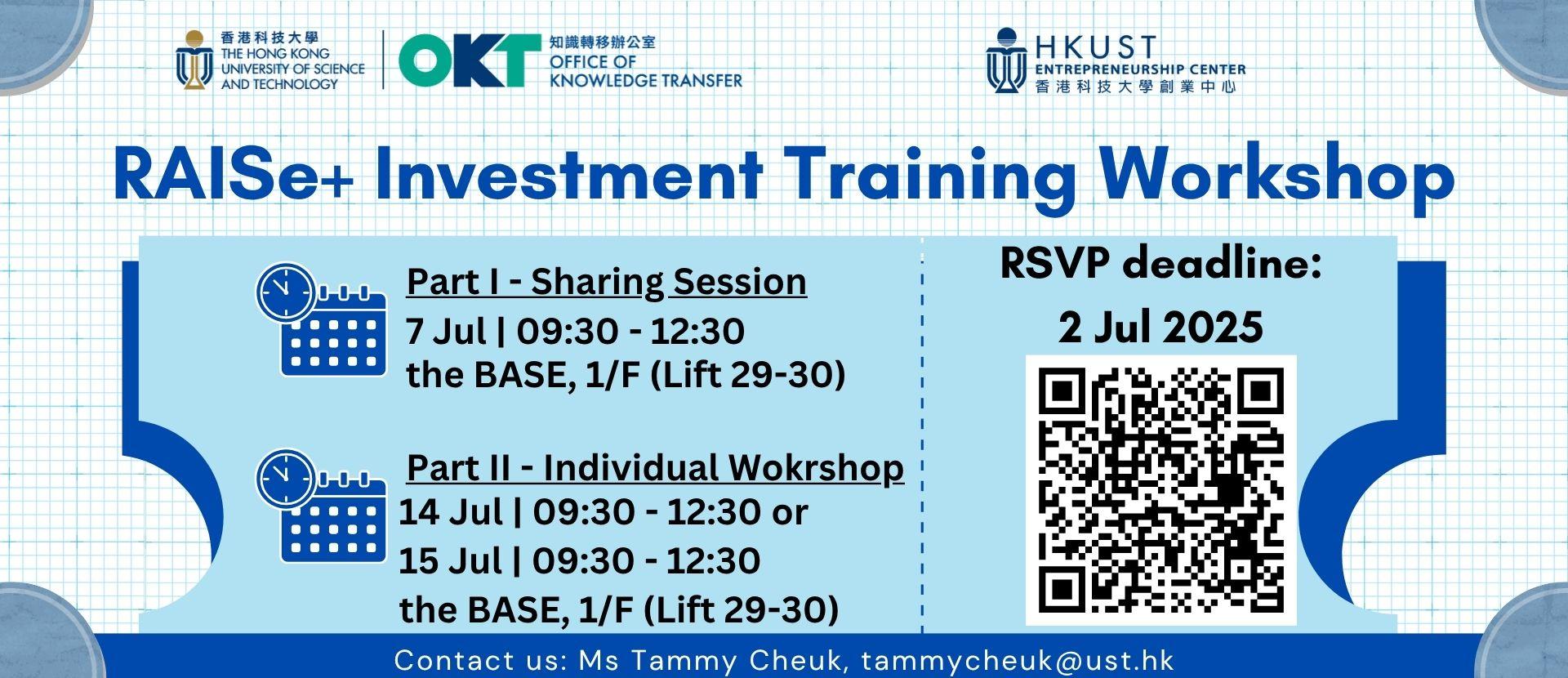 香港科技大學
THE HONG KONG UNIVERSITY OF SCIENCE AND TECHNOLOGY

OKT 知識轉移辦公室
OFFICE OF KNOWLEDGE TRANSFER

HKUST
ENTREPRENEURSHIP CENTER
香港科技大學創業中心

RAISe+ Investment Training Workshop

Part I - Sharing Session
7 Jul | 09:30 - 12:30
the BASE, 1/F (Lift 29-30)

Part II - Individual Wokrshop
14 Jul | 09:30 - 12:30 or
15 Jul | 09:30 - 12:30
the BASE, 1/F (Lift 29-30)

RSVP deadline:
2 Jul 2025

Contact us: Ms Tammy Cheuk, tammycheuk@ust.hk